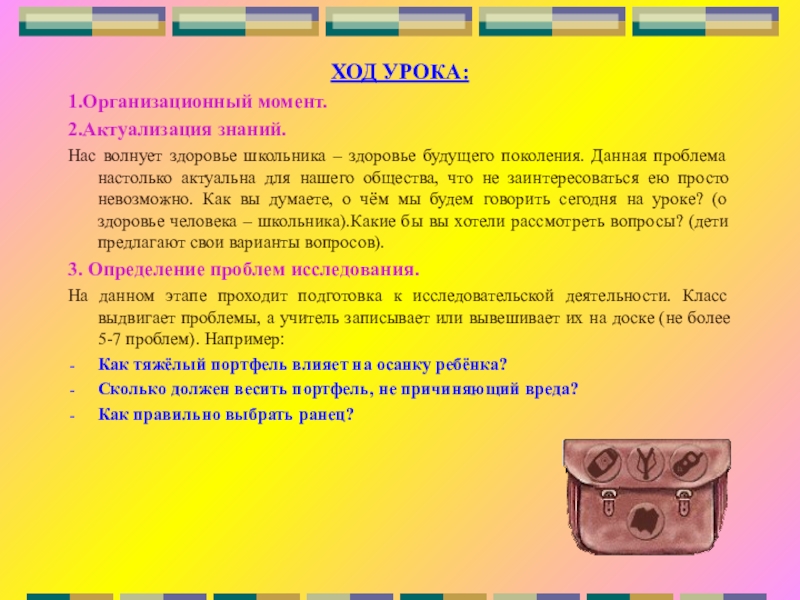 ХОД УРОКА:

1.Организационный момент.

2.Актуализация знаний.

Нас волнует здоровье школьника – здоровье будущего поколения. Данная проблема настолько актуальна для нашего общества, что не заинтересоваться ею просто невозможно. Как вы думаете, о чём мы будем говорить сегодня на уроке? (о здоровье человека – школьника).Какие бы вы хотели рассмотреть вопросы? (дети предлагают свои варианты вопросов).

3. Определение проблем исследования.

На данном этапе проходит подготовка к исследовательской деятельности. Класс выдвигает проблемы, а учитель записывает или вывешивает их на доске (не более 5-7 проблем). Например:

- Как тяжёлый портфель влияет на осанку ребёнка?
- Сколько должен весить портфель, не причиняющий вреда?
- Как правильно выбрать ранец?